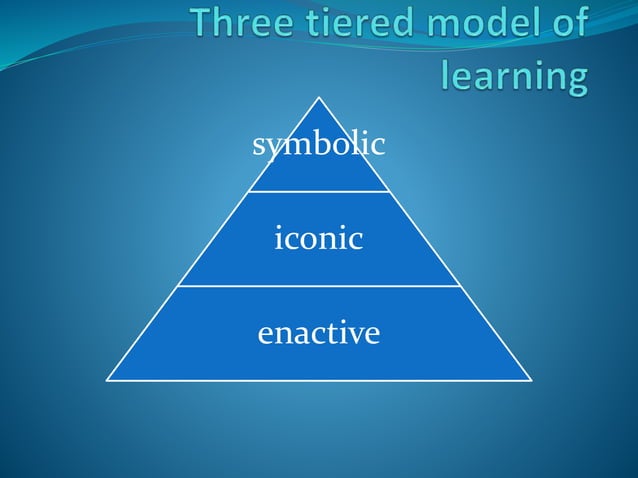 Three tiered model of learning

symbolic

iconic

enactive